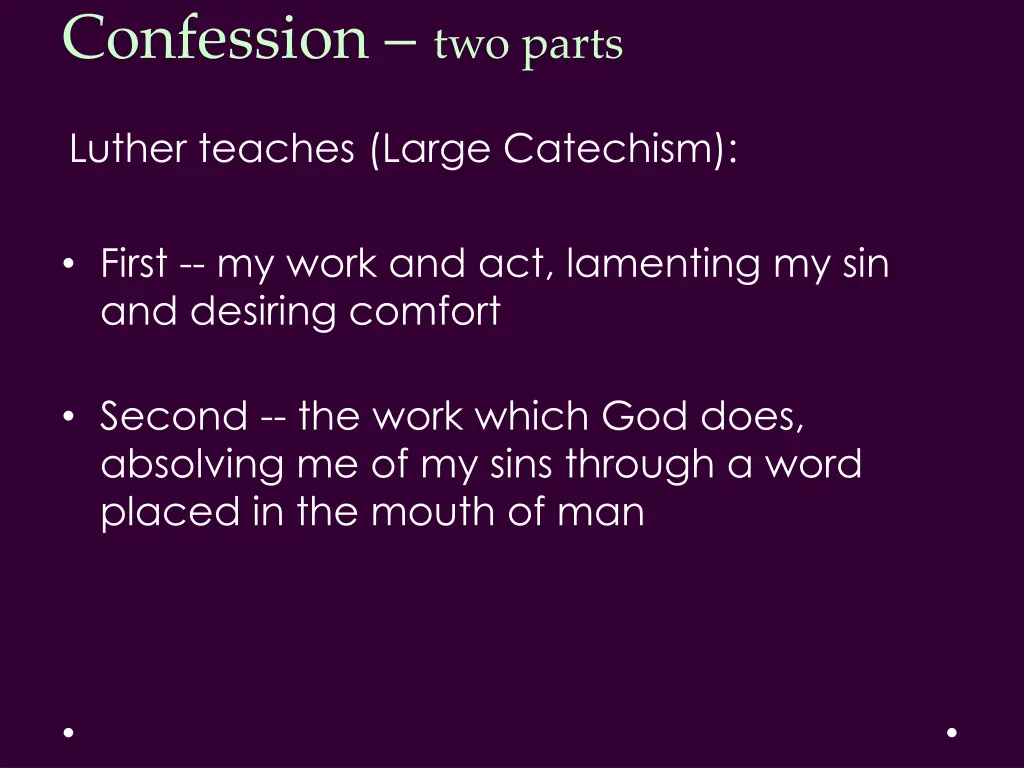 Confession – two parts

Luther teaches (Large Catechism):

• First -- my work and act, lamenting my sin and desiring comfort

• Second -- the work which God does, absolving me of my sins through a word placed in the mouth of man